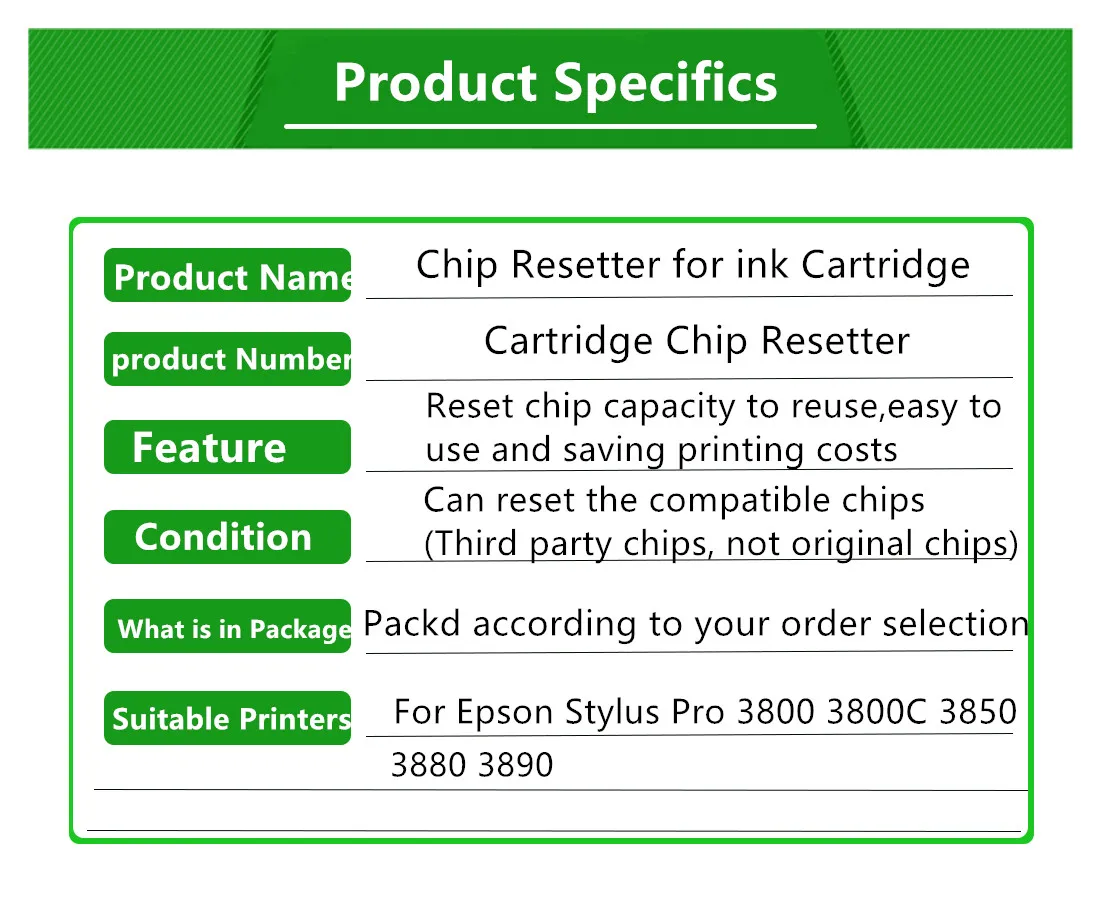 Product Specifics

| | |
|---|---|
| Product Name | Chip Resetter for ink Cartridge |
| product Number | Cartridge Chip Resetter |
| Feature | Reset chip capacity to reuse,easy to use and saving printing costs |
| Condition | Can reset the compatible chips (Third party chips, not original chips) |
| What is in Package | Packd according to your order selection |
| Suitable Printers | For Epson Stylus Pro 3800 3800C 3850 3880 3890 |